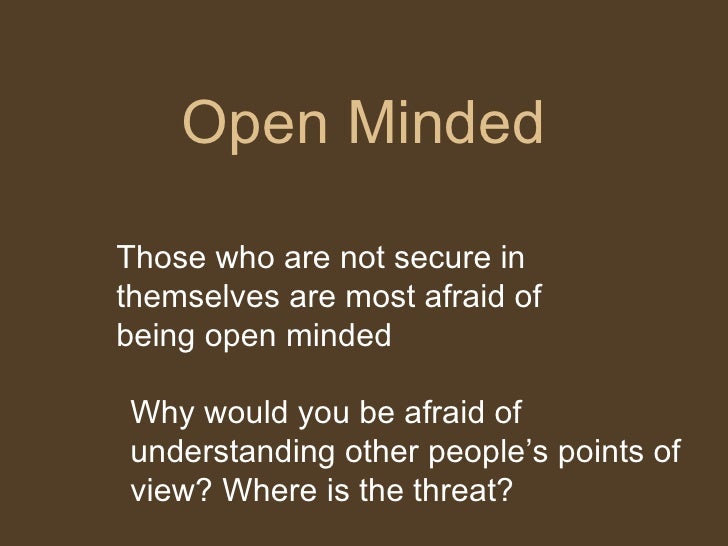 Open Minded

Those who are not secure in themselves are most afraid of being open minded

Why would you be afraid of understanding other people’s points of view? Where is the threat?